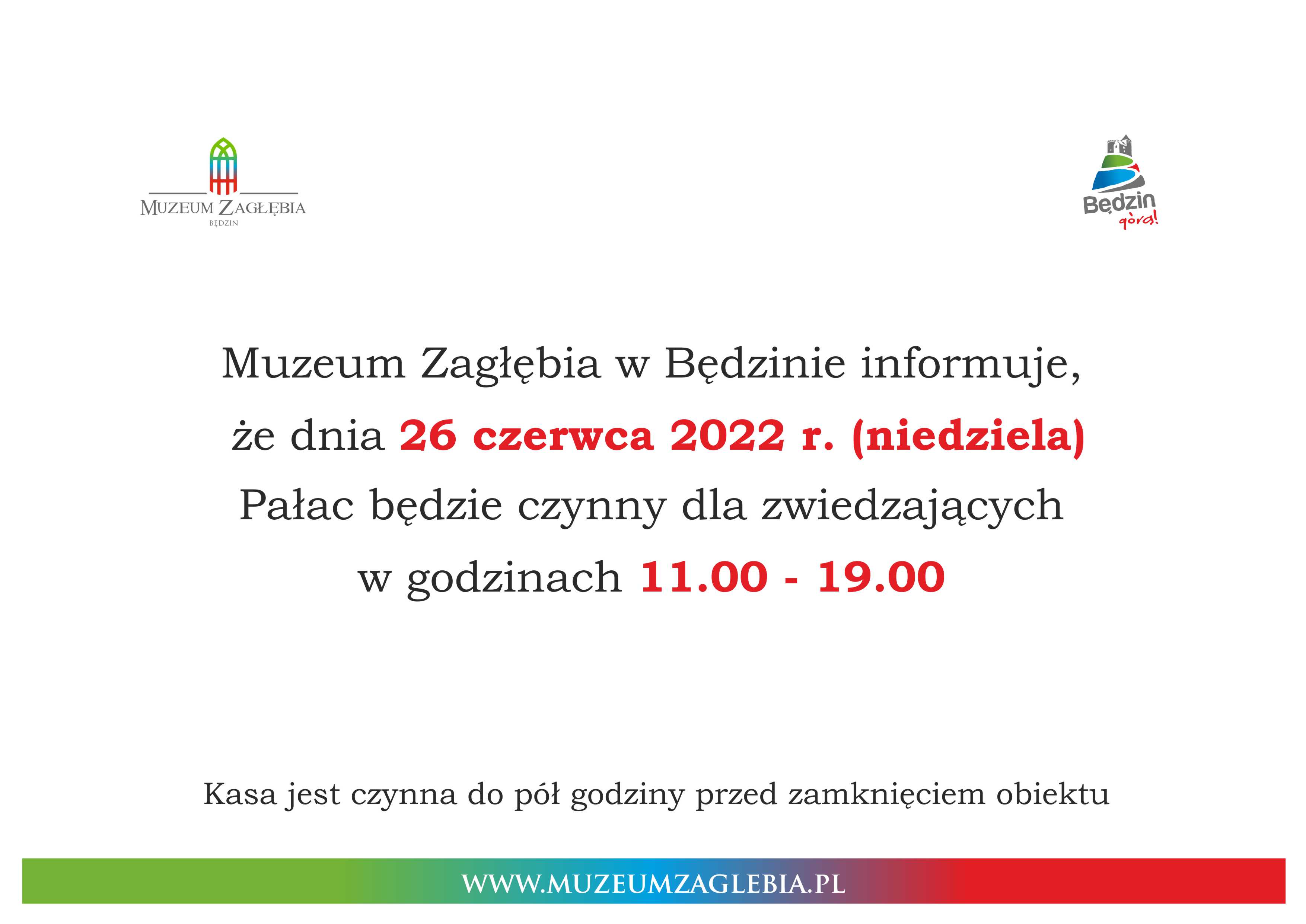 MUZEUM ZAGŁĘBIA
BĘDZIN

Będzin
górą!

Muzeum Zagłębia w Będzinie informuje, że dnia 26 czerwca 2022 r. (niedziela) Pałac będzie czynny dla zwiedzających w godzinach 11.00 - 19.00

Kasa jest czynna do pół godziny przed zamknięciem obiektu

WWW.MUZEUMZAGLEBIA.PL